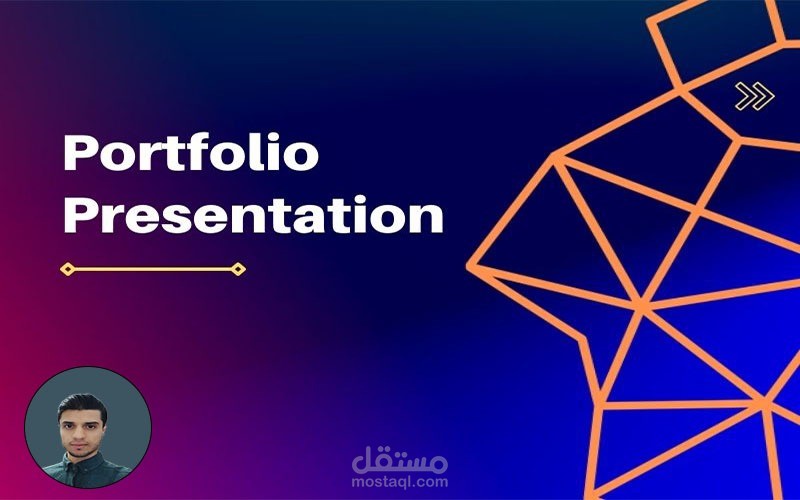 Portfolio Presentation

مستقل
mostaql.com